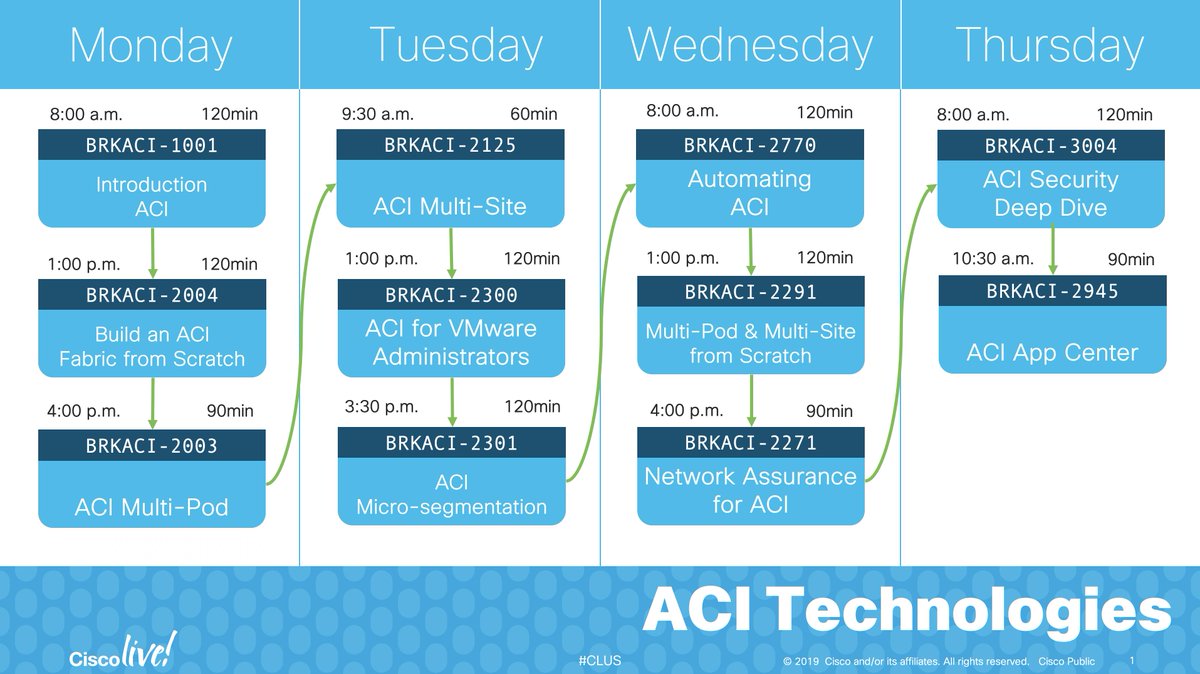 Monday

8:00 a.m. 120min
BRKACI-1001
Introduction ACI

1:00 p.m. 120min
BRKACI-2004
Build an ACI Fabric from Scratch

4:00 p.m. 90min
BRKACI-2003
ACI Multi-Pod

Tuesday

9:30 a.m. 60min
BRKACI-2125
ACI Multi-Site

1:00 p.m. 120min
BRKACI-2300
ACI for VMware Administrators

3:30 p.m. 120min
BRKACI-2301
ACI Micro-segmentation

Wednesday

8:00 a.m. 120min
BRKACI-2770
Automating ACI

1:00 p.m. 120min
BRKACI-2291
Multi-Pod & Multi-Site from Scratch

4:00 p.m. 90min
BRKACI-2271
Network Assurance for ACI

Thursday

8:00 a.m. 120min
BRKACI-3004
ACI Security Deep Dive

10:30 a.m. 90min
BRKACI-2945
ACI App Center

ACI Technologies

Cisco live!

#CLUS

© 2019 Cisco and/or its affiliates. All rights reserved. Cisco Public

1